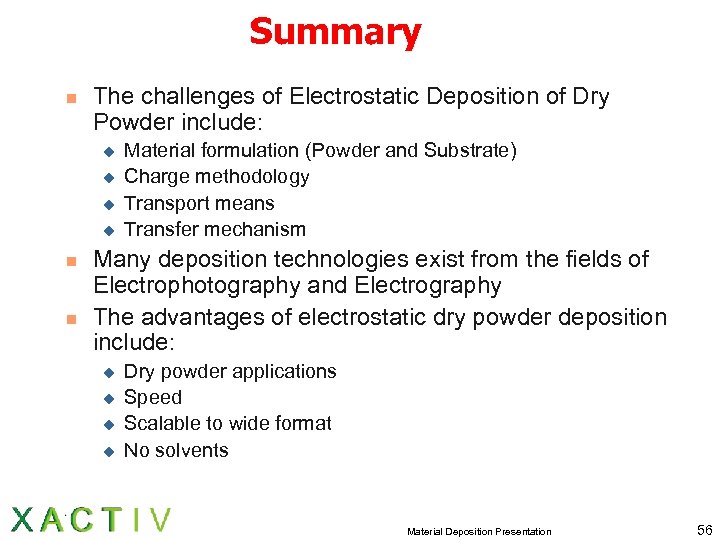 Summary

The challenges of Electrostatic Deposition of Dry Powder include:

Material formulation (Powder and Substrate)
Charge methodology
Transport means
Transfer mechanism

Many deposition technologies exist from the fields of Electrophotography and Electrography

The advantages of electrostatic dry powder deposition include:

Dry powder applications
Speed
Scalable to wide format
No solvents

XACTIV

Material Deposition Presentation

56